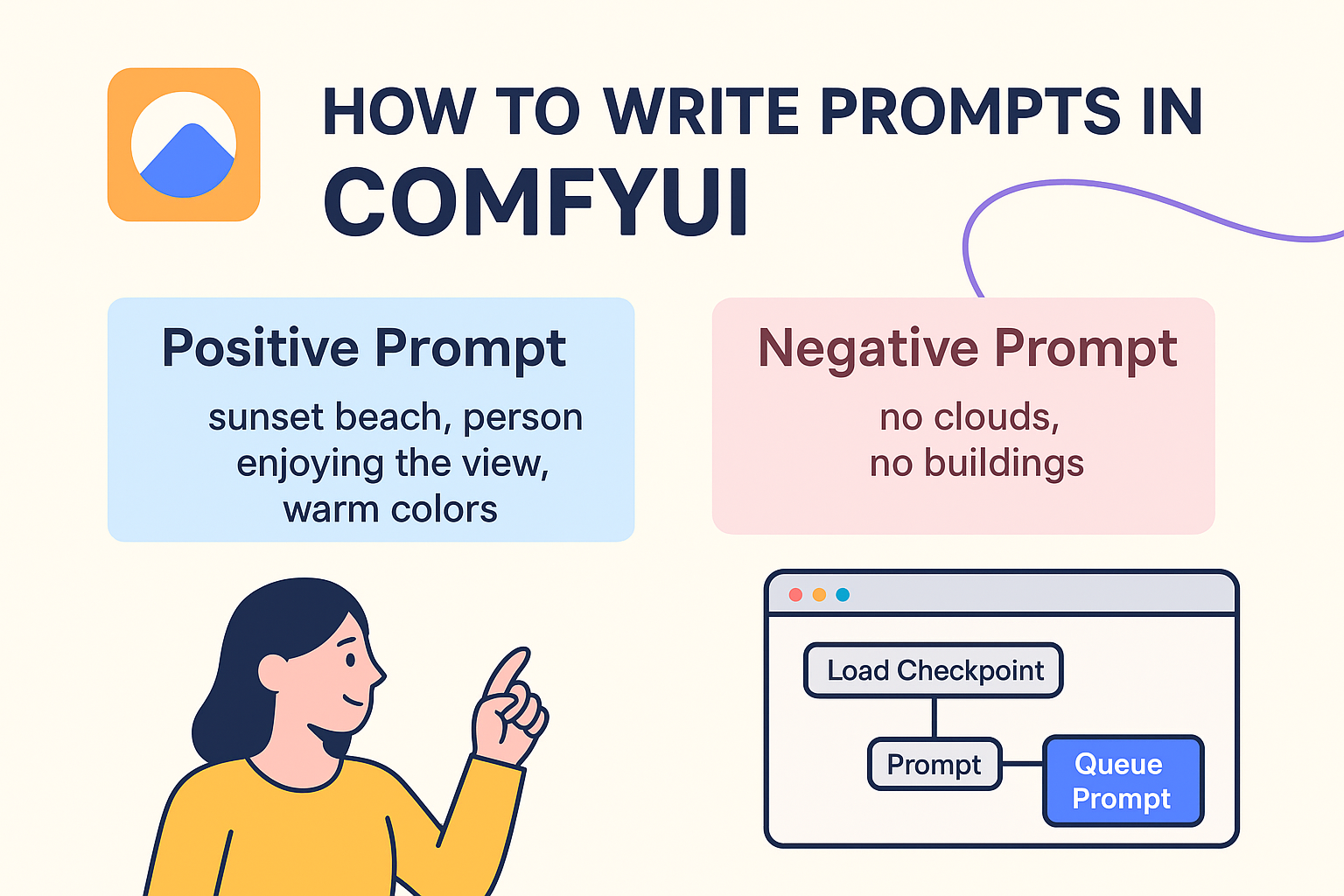 HOW TO WRITE PROMPTS IN COMFYUI

Positive Prompt

sunset beach, person enjoying the view, warm colors

Negative Prompt

no clouds, no buildings

Load Checkpoint

Prompt

Queue Prompt